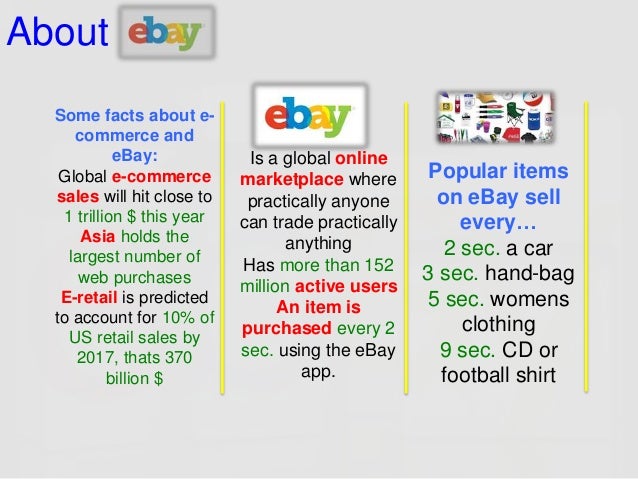 About ebay

Some facts about e-commerce and eBay:
Global e-commerce sales will hit close to 1 trillion $ this year
Asia holds the largest number of web purchases
E-retail is predicted to account for 10% of US retail sales by 2017, thats 370 billion $

ebay

Is a global online marketplace where practically anyone can trade practically anything
Has more than 152 million active users
An item is purchased every 2 sec. using the eBay app.

Popular items on eBay sell every…
2 sec. a car
3 sec. hand-bag
5 sec. womens clothing
9 sec. CD or football shirt